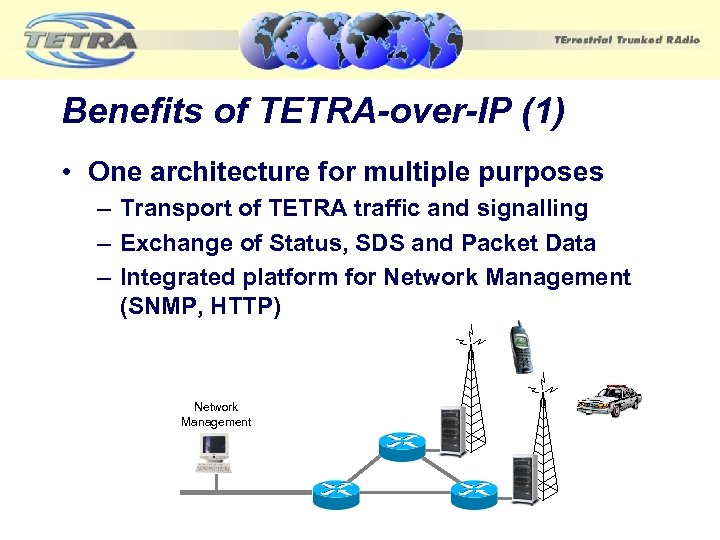 TETRA

TErrestrial Trunked RAdio

Benefits of TETRA-over-IP (1)

• One architecture for multiple purposes
– Transport of TETRA traffic and signalling
– Exchange of Status, SDS and Packet Data
– Integrated platform for Network Management (SNMP, HTTP)

Network Management